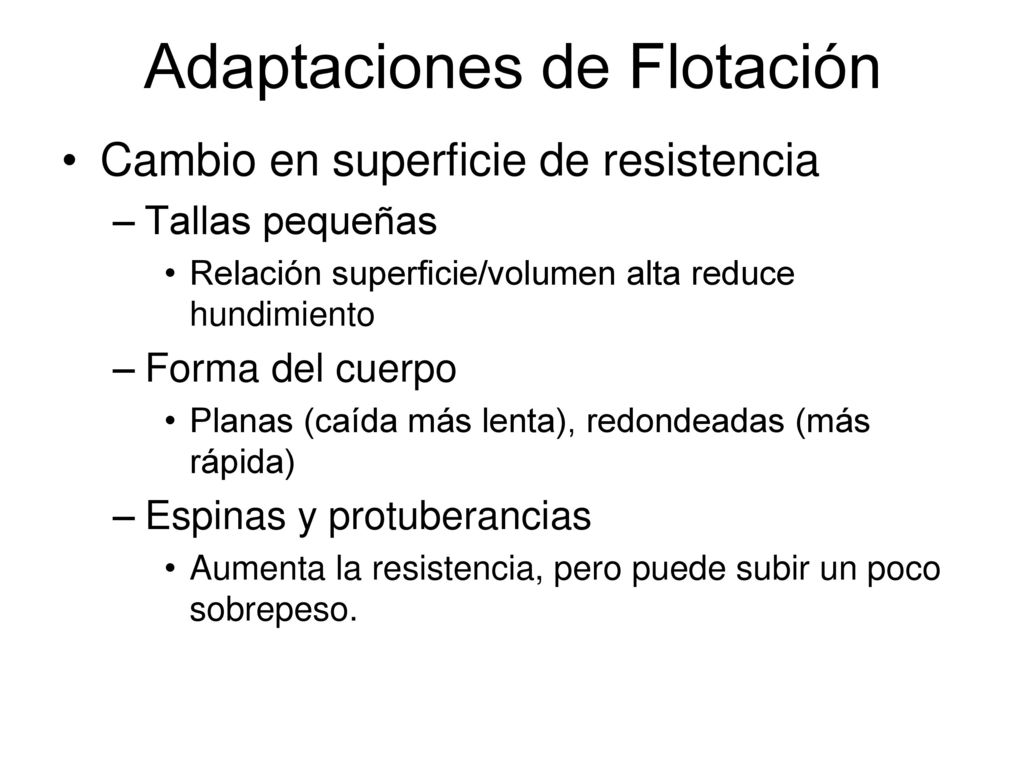 Adaptaciones de Flotación

• Cambio en superficie de resistencia
– Tallas pequeñas
• Relación superficie/volumen alta reduce hundimiento
– Forma del cuerpo
• Planas (caída más lenta), redondeadas (más rápida)
– Espinas y protuberancias
• Aumenta la resistencia, pero puede subir un poco sobrepeso.